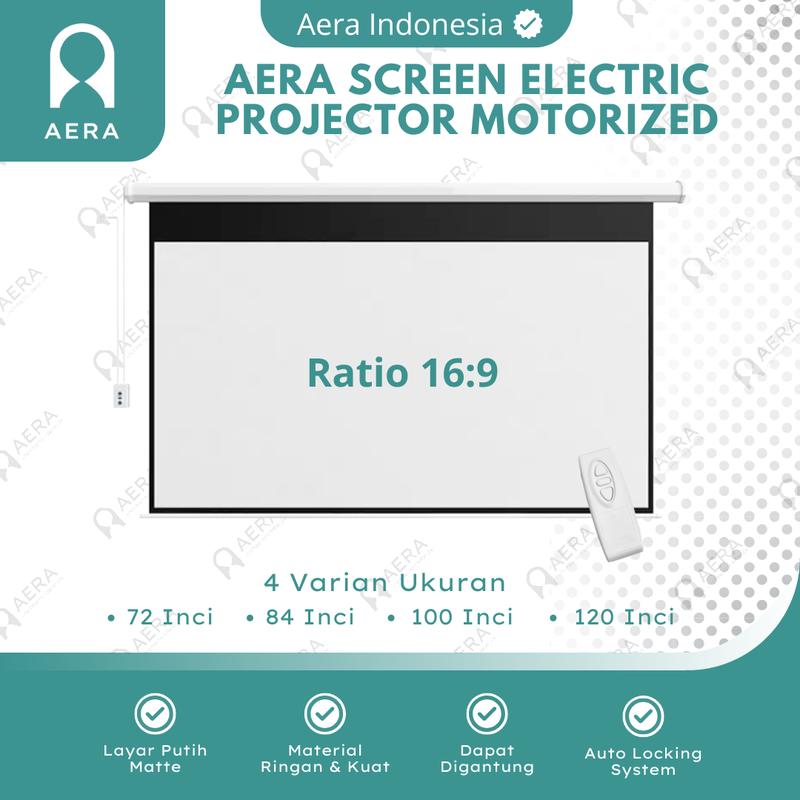 AERA

Aera Indonesia

AERA SCREEN ELECTRIC PROJECTOR MOTORIZED

Ratio 16:9

4 Varian Ukuran

• 72 Inci • 84 Inci • 100 Inci • 120 Inci

Layar Putih Matte

Material Ringan & Kuat

Dapat Digantung

Auto Locking System